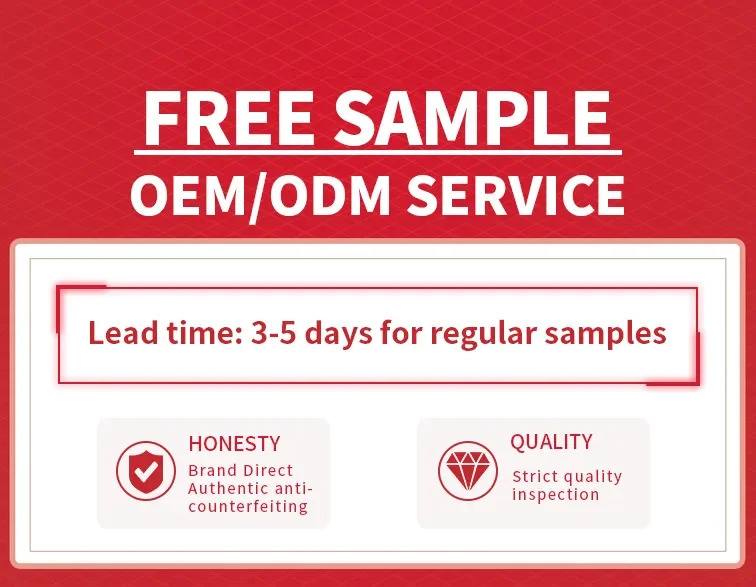 FREE SAMPLE
OEM/ODM SERVICE

Lead time: 3-5 days for regular samples

HONESTY
Brand Direct Authentic anti-counterfeiting

QUALITY
Strict quality inspection